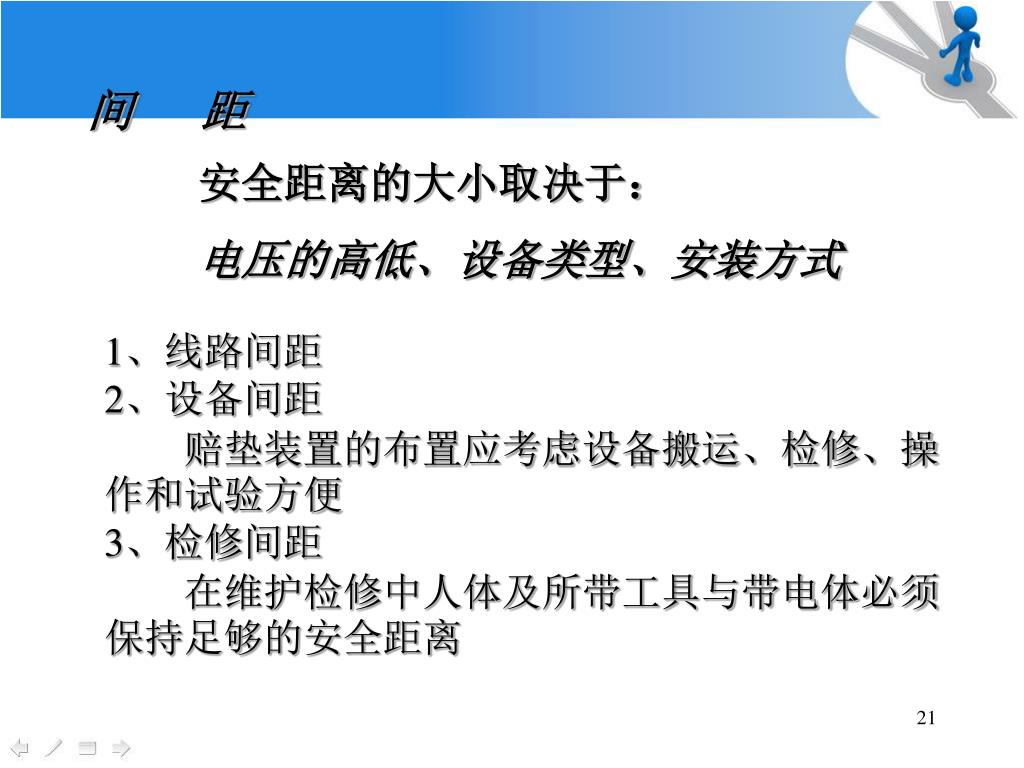 间　距

安全距离的大小取决于：

电压的高低、设备类型、安装方式

1、线路间距
2、设备间距
　　赔垫装置的布置应考虑设备搬运、检修、操作和试验方便
3、检修间距
　　在维护检修中人体及所带工具与带电体必须保持足够的安全距离

21